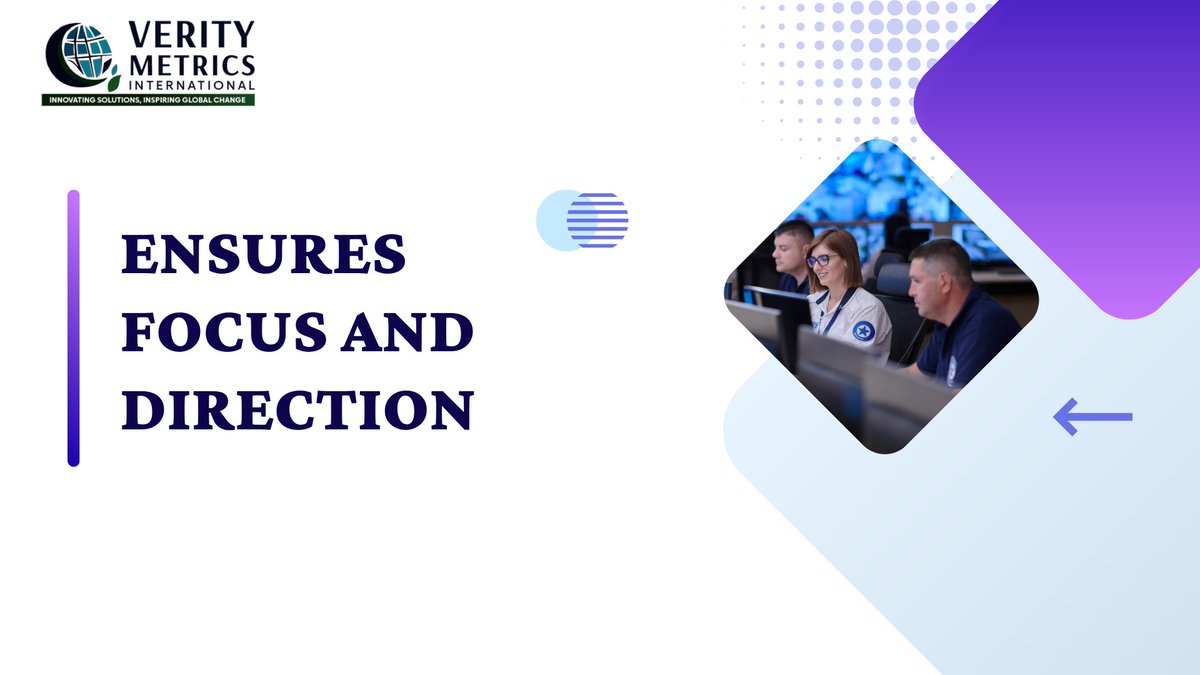 VERITY METRICS INTERNATIONAL
INNOVATING SOLUTIONS, INSPIRING GLOBAL CHANGE

ENSURES FOCUS AND DIRECTION